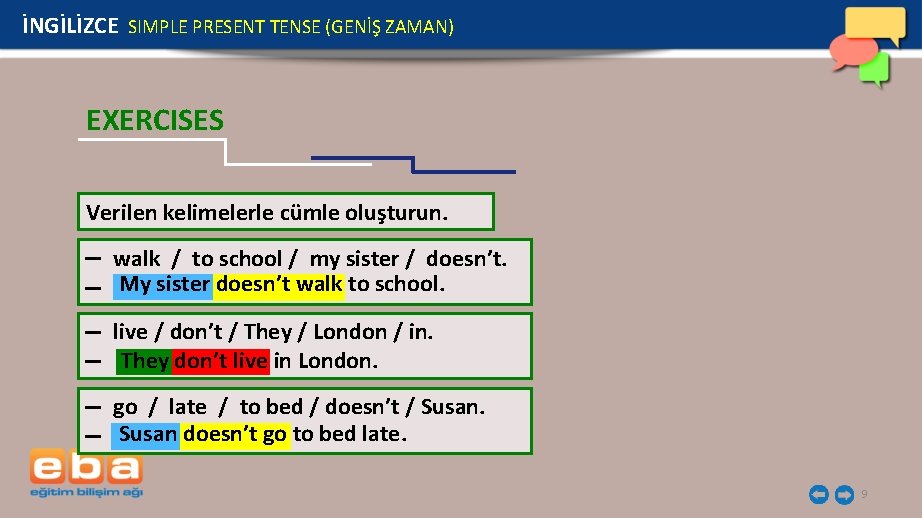 İNGİLİZCE SIMPLE PRESENT TENSE (GENİŞ ZAMAN)

EXERCISES

Verilen kelimelerle cümle oluşturun.

– walk / to school / my sister / doesn't.
– My sister doesn't walk to school.

– live / don't / They / London / in.
– They don't live in London.

– go / late / to bed / doesn't / Susan.
– Susan doesn't go to bed late.

eba
eğitim bilişim ağı

9